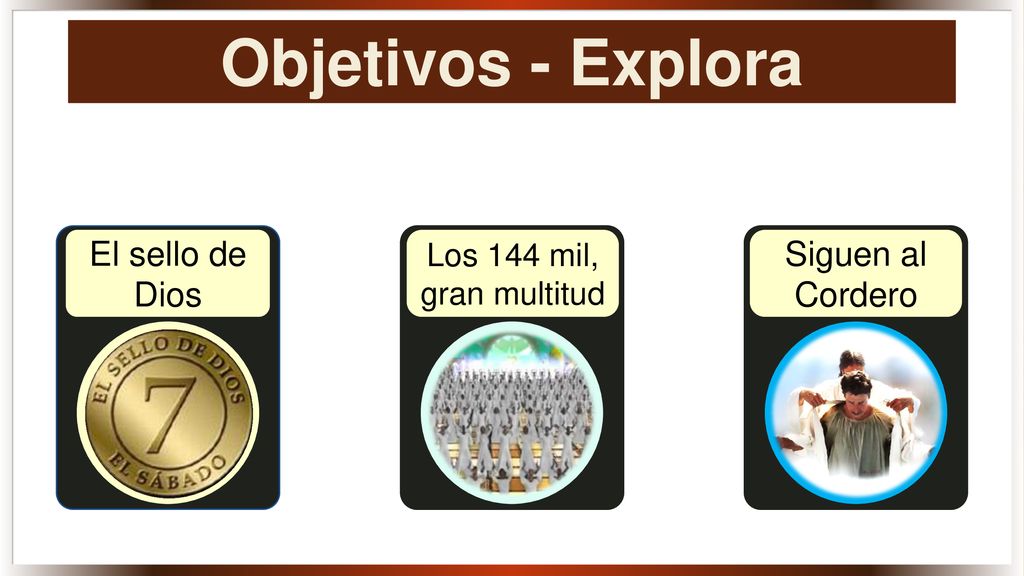 Objetivos - Explora

El sello de Dios

EL SELLO DE DIOS
7
EL SÁBADO

Los 144 mil, gran multitud

Siguen al Cordero